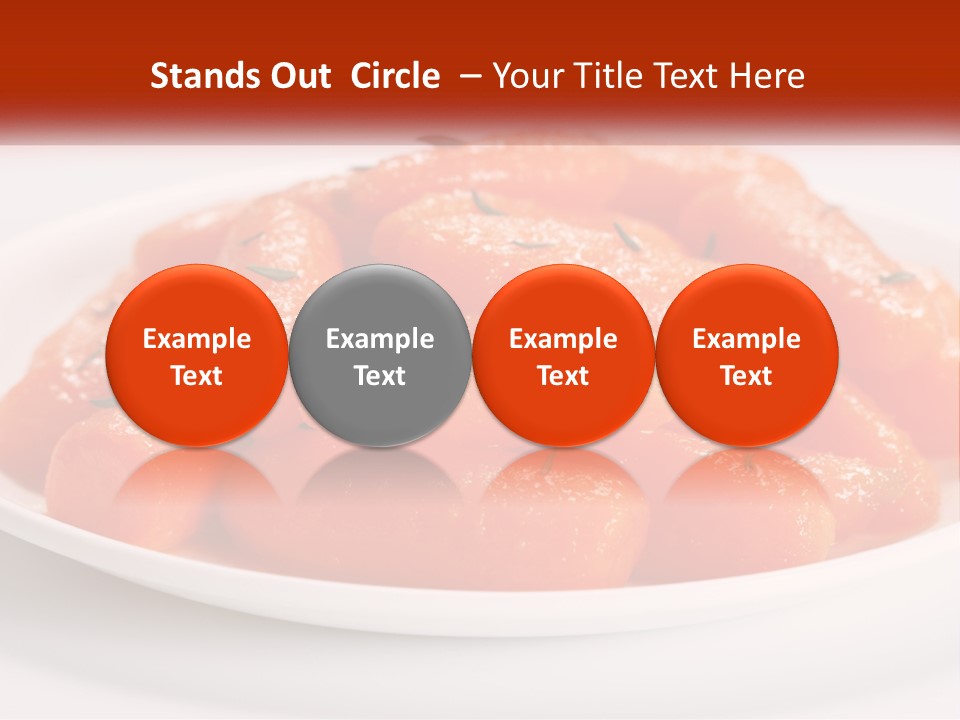 Stands Out Circle – Your Title Text Here

Example Text

Example Text

Example Text

Example Text